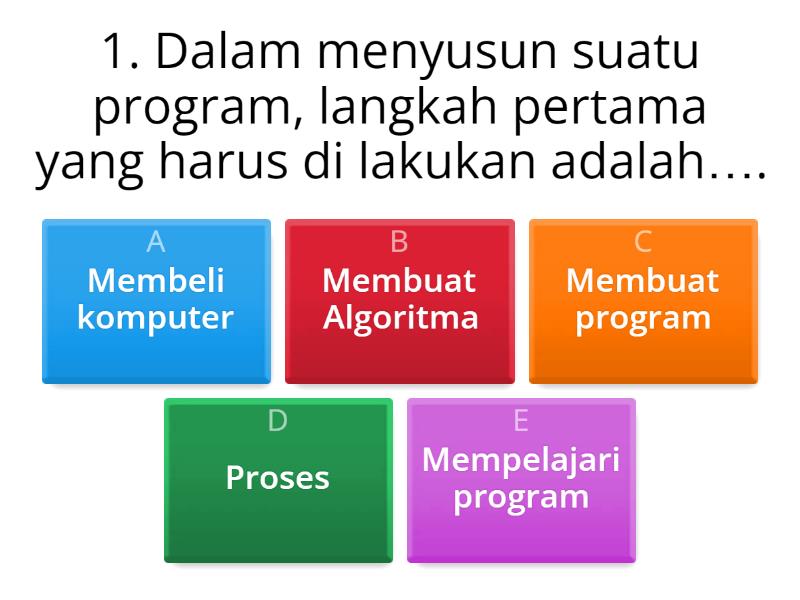 1. Dalam menyusun suatu program, langkah pertama yang harus di lakukan adalah….

A
Membeli komputer

B
Membuat Algoritma

C
Membuat program

D
Proses

E
Mempelajari program